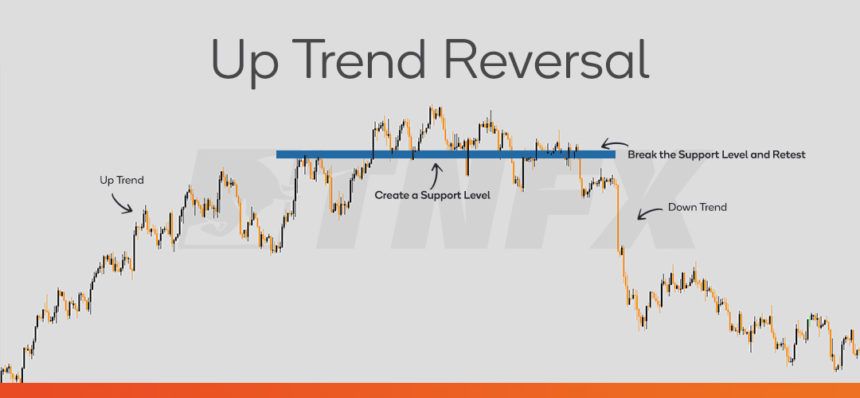 Up Trend Reversal

Up Trend

Create a Support Level

Break the Support Level and Retest

Down Trend

TNFX